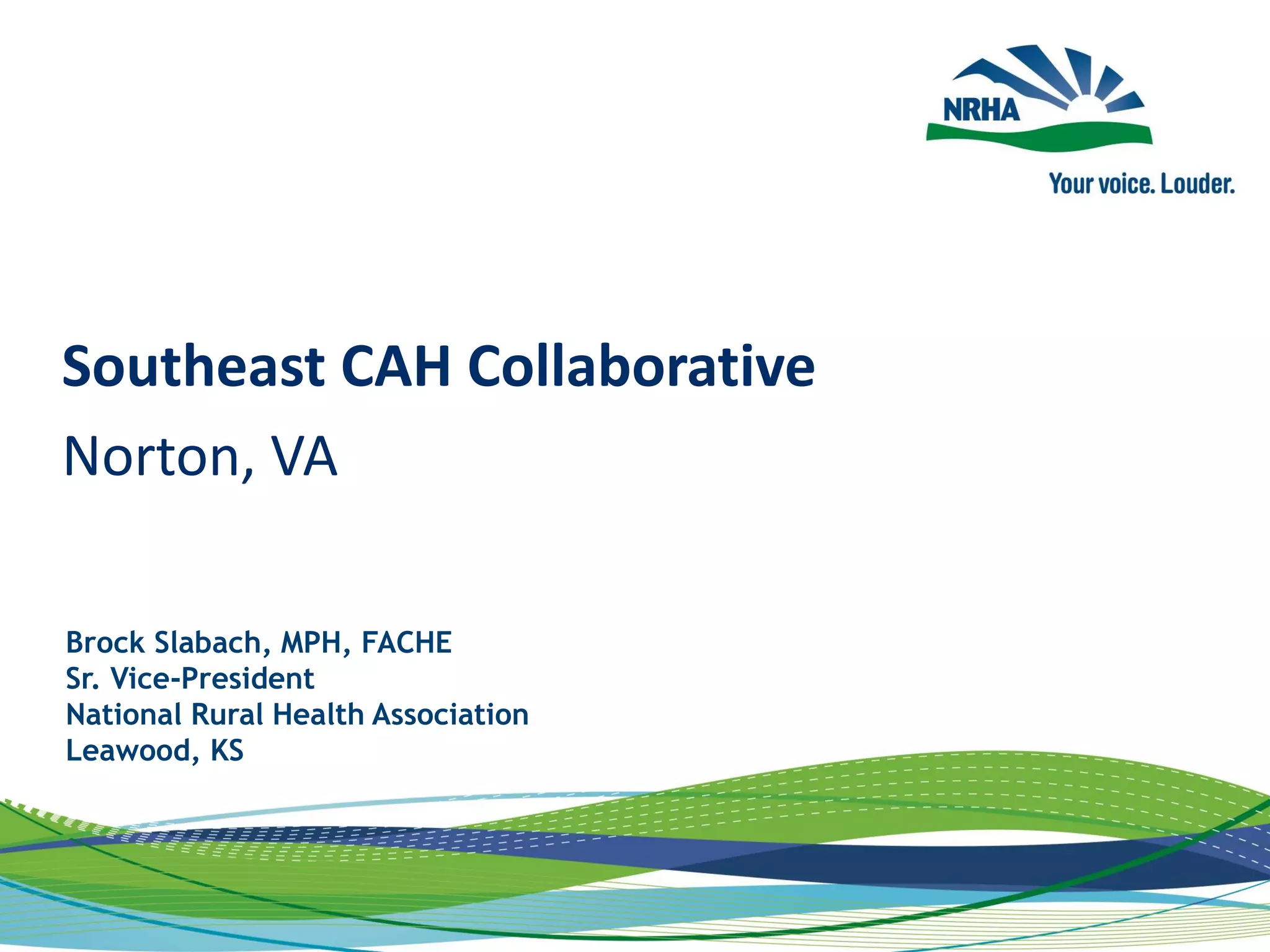 NRHA

Your voice. Louder.

Southeast CAH Collaborative

Norton, VA

Brock Slabach, MPH, FACHE
Sr. Vice-President
National Rural Health Association
Leawood, KS